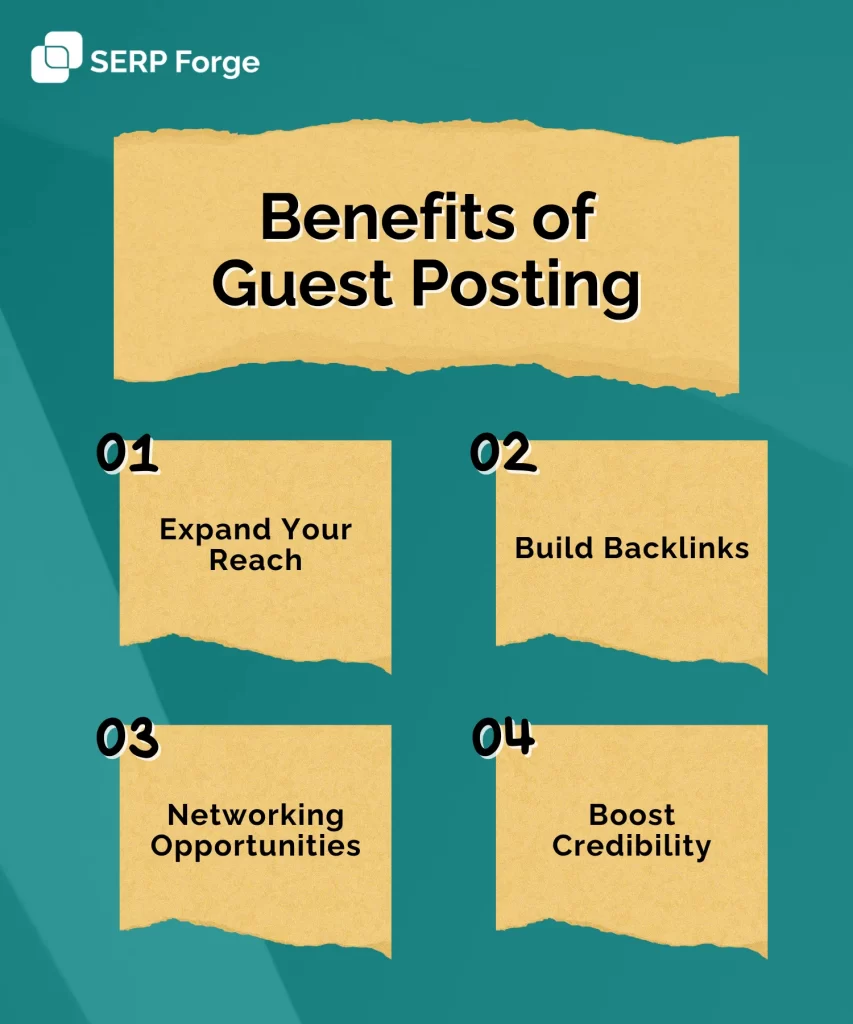 SERP Forge

Benefits of Guest Posting

01

Expand Your Reach

02

Build Backlinks

03

Networking Opportunities

04

Boost Credibility